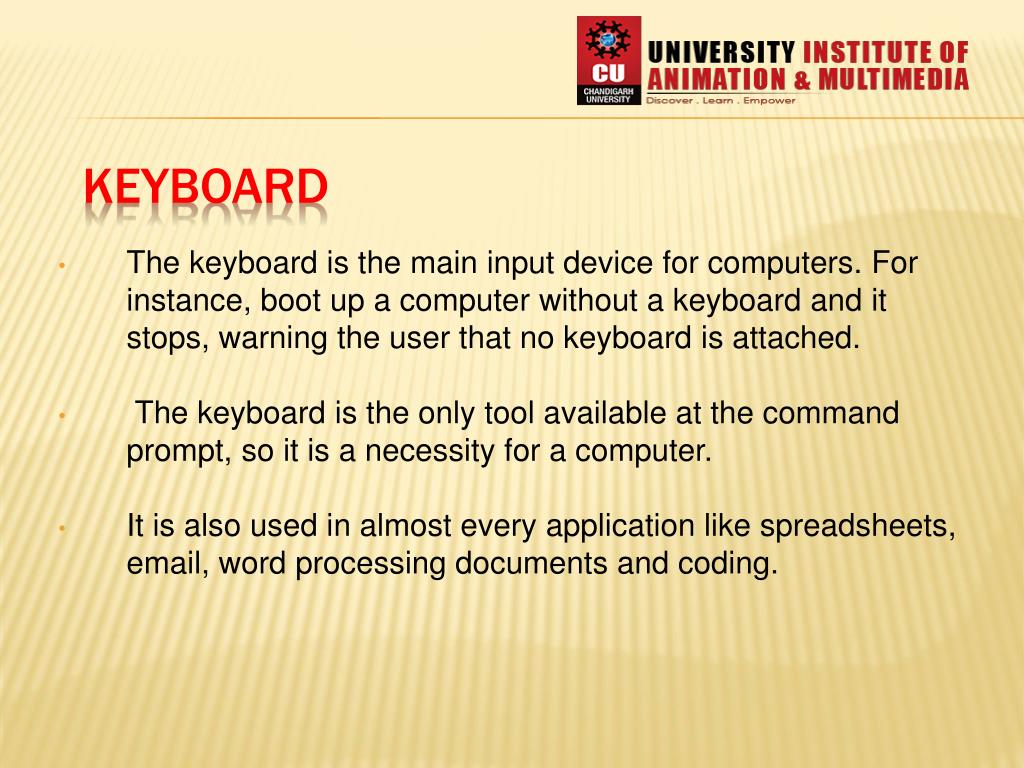 CU
CHANDIGARH UNIVERSITY
UNIVERSITY INSTITUTE OF ANIMATION & MULTIMEDIA
Discover . Learn . Empower

KEYBOARD

• The keyboard is the main input device for computers. For instance, boot up a computer without a keyboard and it stops, warning the user that no keyboard is attached.

• The keyboard is the only tool available at the command prompt, so it is a necessity for a computer.

• It is also used in almost every application like spreadsheets, email, word processing documents and coding.